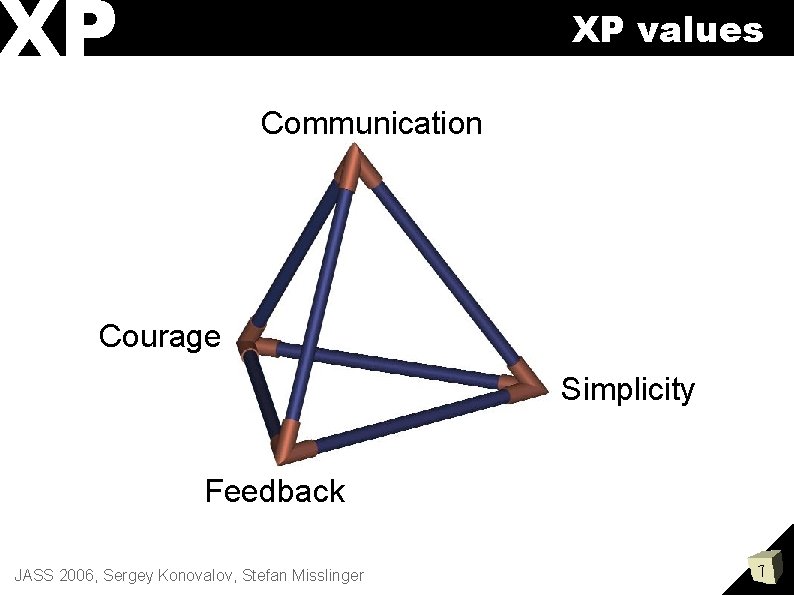 XP

XP values

Communication

Courage

Simplicity

Feedback

JASS 2006, Sergey Konovalov, Stefan Misslinger

1